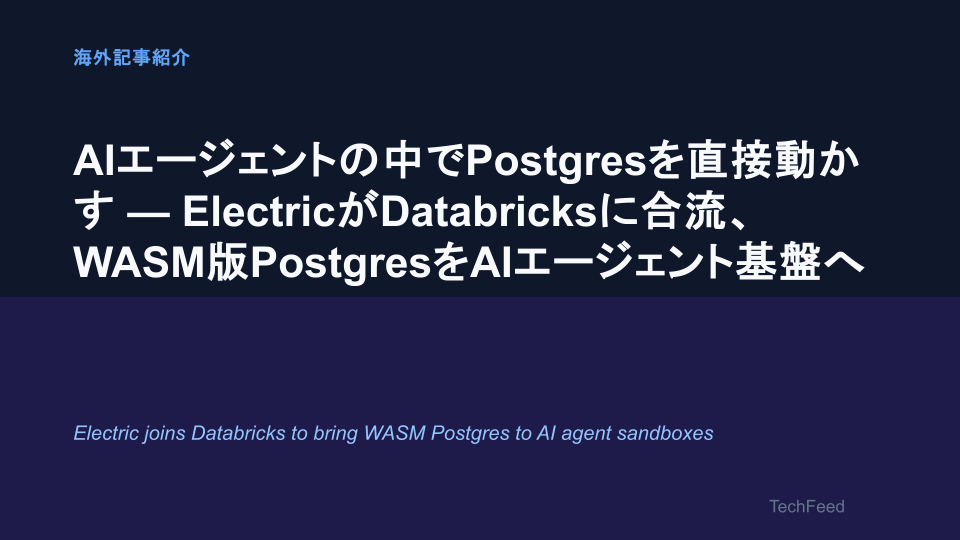 海外記事紹介

AIエージェントの中でPostgresを直接動かす — ElectricがDatabricksに合流、WASM版PostgresをAIエージェント基盤へ

Electric joins Databricks to bring WASM Postgres to AI agent sandboxes

TechFeed